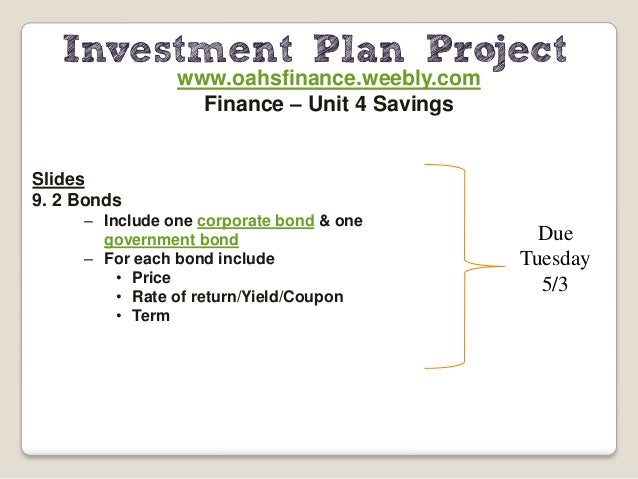 Investment Plan Project
www.oahsfinance.weebly.com
Finance – Unit 4 Savings

Slides
9. 2 Bonds
– Include one corporate bond & one government bond
– For each bond include
• Price
• Rate of return/Yield/Coupon
• Term

Due Tuesday 5/3